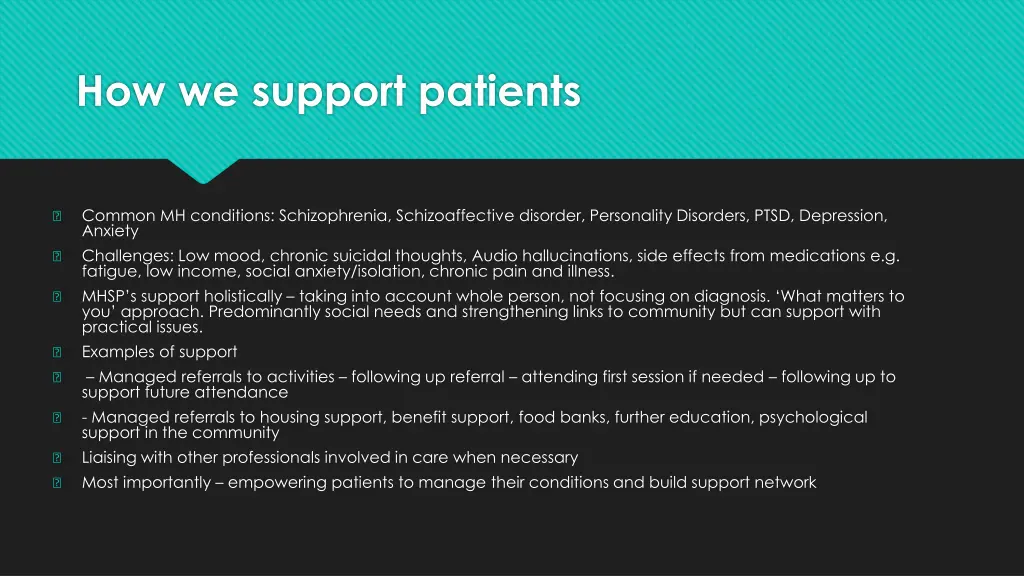 How we support patients

Common MH conditions: Schizophrenia, Schizoaffective disorder, Personality Disorders, PTSD, Depression, Anxiety

Challenges: Low mood, chronic suicidal thoughts, Audio hallucinations, side effects from medications e.g. fatigue, low income, social anxiety/isolation, chronic pain and illness.

MHSP's support holistically – taking into account whole person, not focusing on diagnosis. 'What matters to you' approach. Predominantly social needs and strengthening links to community but can support with practical issues.

Examples of support

– Managed referrals to activities – following up referral – attending first session if needed – following up to support future attendance

- Managed referrals to housing support, benefit support, food banks, further education, psychological support in the community

Liaising with other professionals involved in care when necessary

Most importantly – empowering patients to manage their conditions and build support network